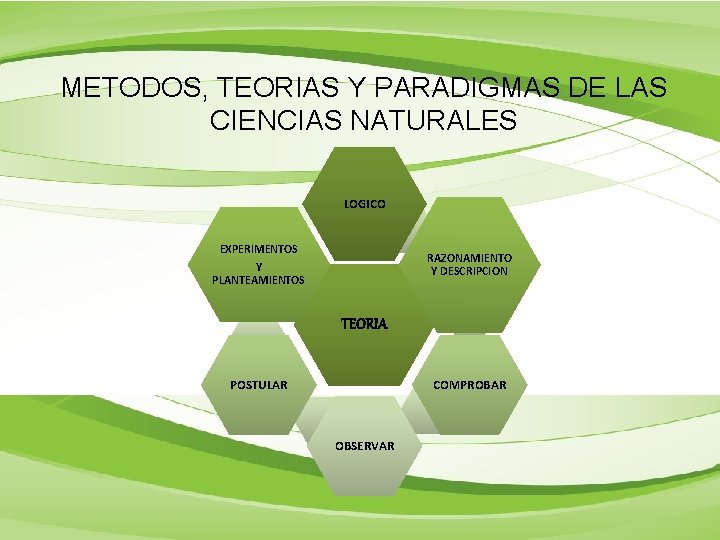 METODOS, TEORIAS Y PARADIGMAS DE LAS CIENCIAS NATURALES

LOGICO

EXPERIMENTOS Y PLANTEAMIENTOS

RAZONAMIENTO Y DESCRIPCION

TEORIA

POSTULAR

COMPROBAR

OBSERVAR